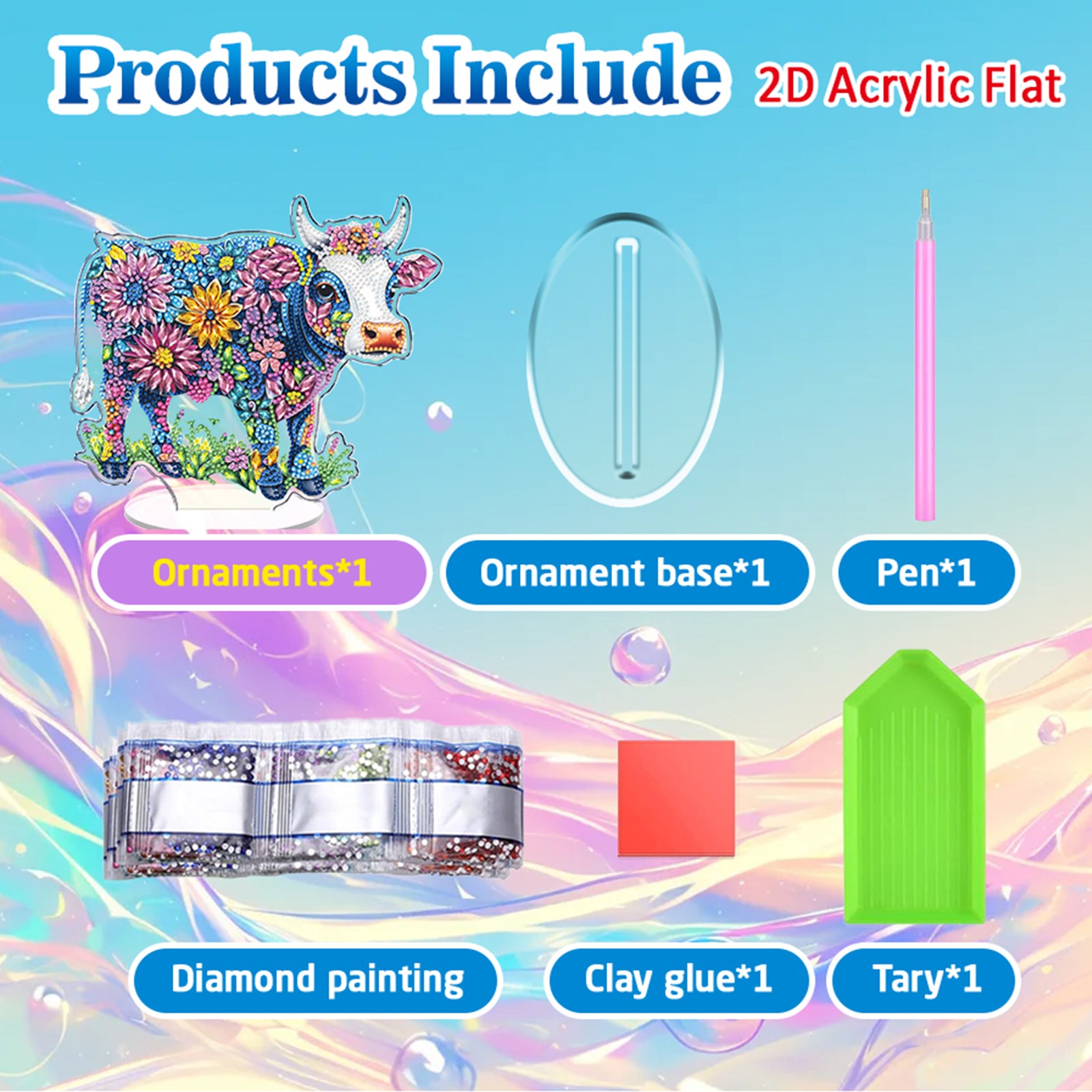 Products Include 2D Acrylic Flat

Ornaments*1

Ornament base*1

Pen*1

Diamond painting

Clay glue*1

Tary*1